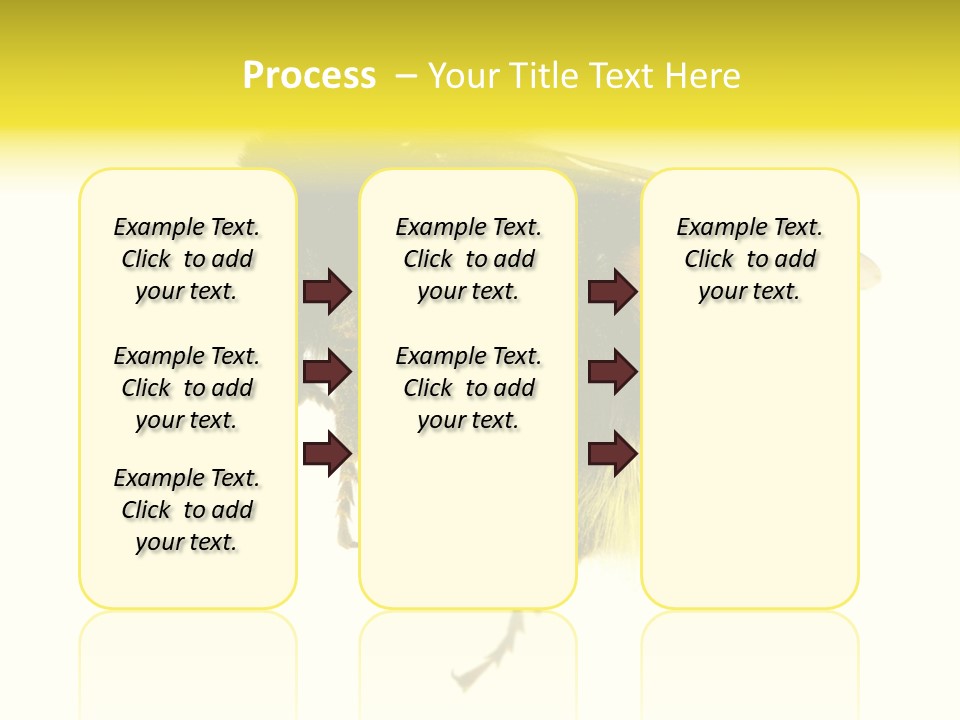 Process – Your Title Text Here

Example Text. Click to add your text.

Example Text. Click to add your text.

Example Text. Click to add your text.

Example Text. Click to add your text.

Example Text. Click to add your text.

Example Text. Click to add your text.